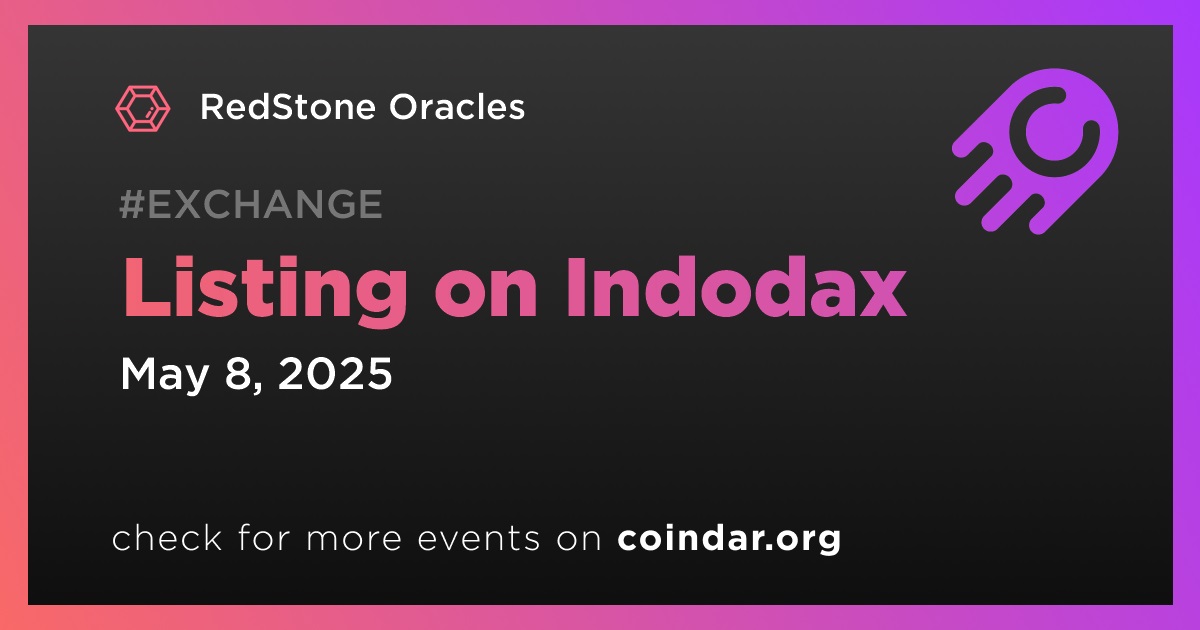 RedStone Oracles

#EXCHANGE

Listing on Indodax

May 8, 2025

check for more events on coindar.org